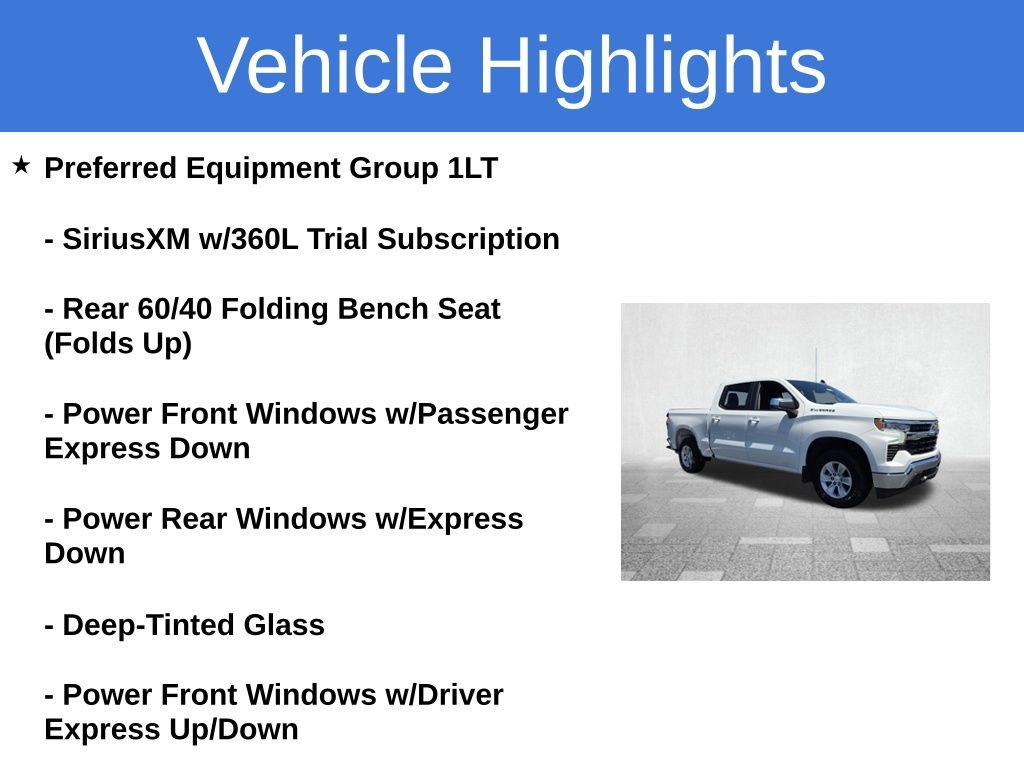 Vehicle Highlights

★ Preferred Equipment Group 1LT

- SiriusXM w/360L Trial Subscription

- Rear 60/40 Folding Bench Seat (Folds Up)

- Power Front Windows w/Passenger Express Down

- Power Rear Windows w/Express Down

- Deep-Tinted Glass

- Power Front Windows w/Driver Express Up/Down